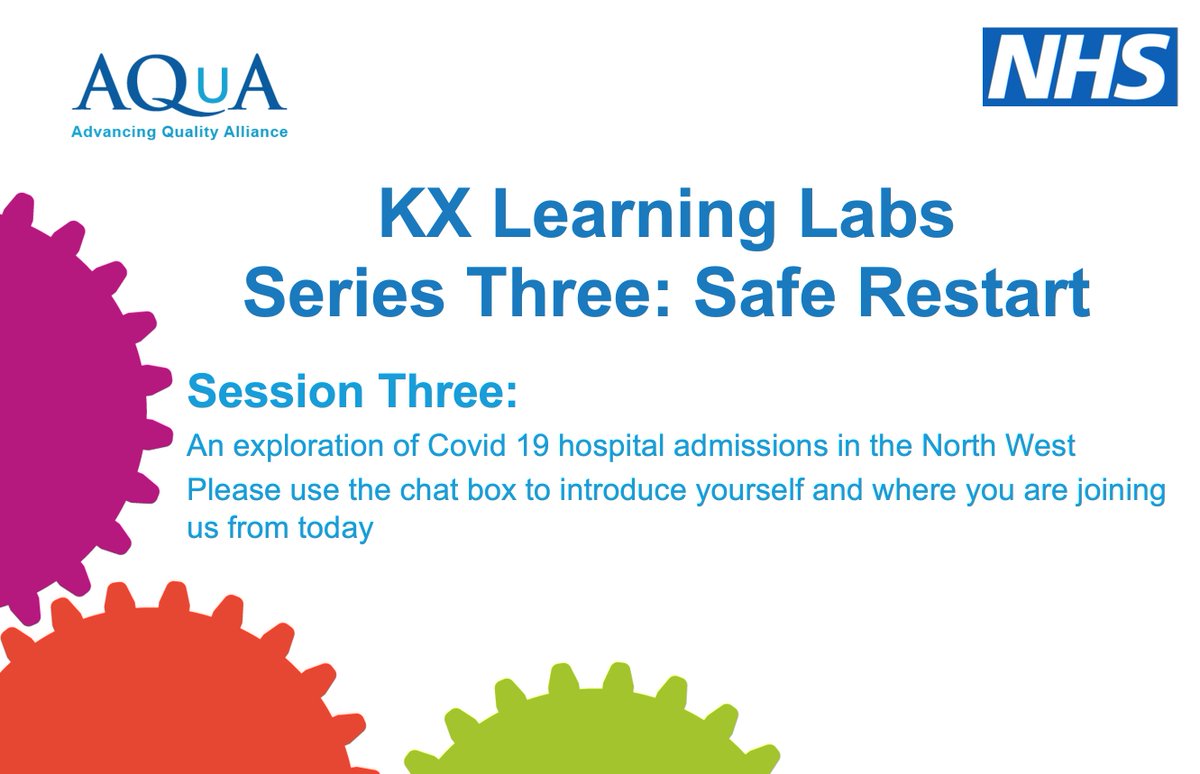 AQuA
Advancing Quality Alliance

NHS

KX Learning Labs
Series Three: Safe Restart

Session Three:

An exploration of Covid 19 hospital admissions in the North West

Please use the chat box to introduce yourself and where you are joining us from today